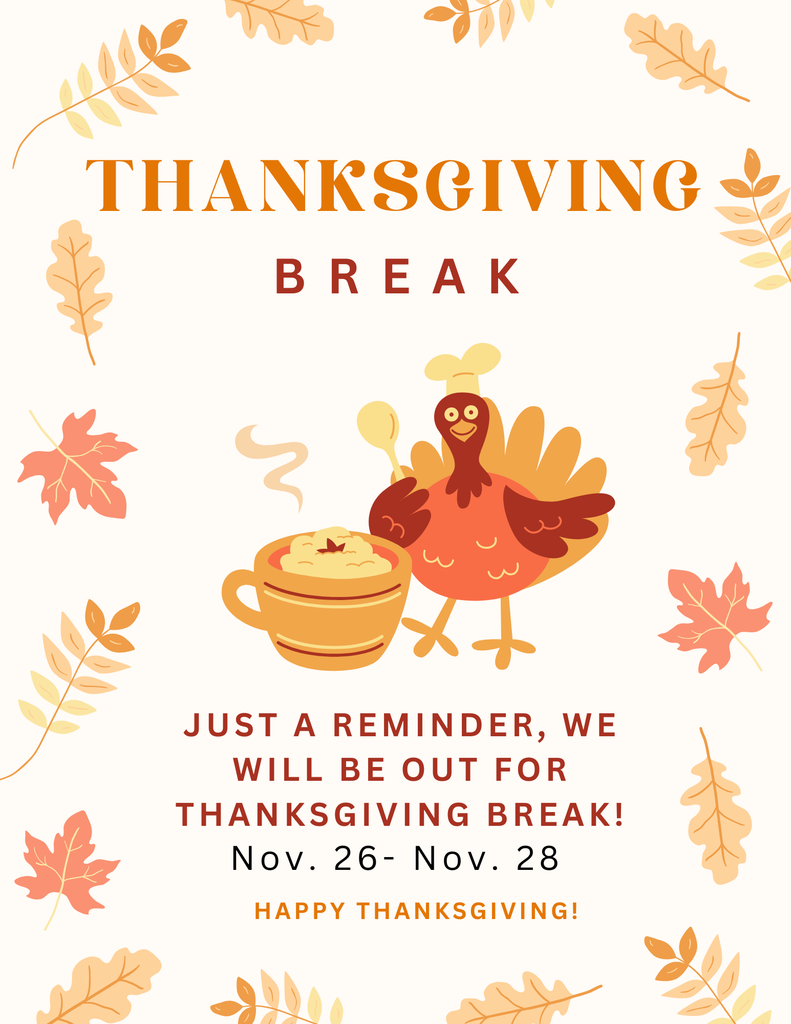 THANKSGIVING

BREAK

JUST A REMINDER, WE WILL BE OUT FOR THANKSGIVING BREAK!
Nov. 26- Nov. 28

HAPPY THANKSGIVING!